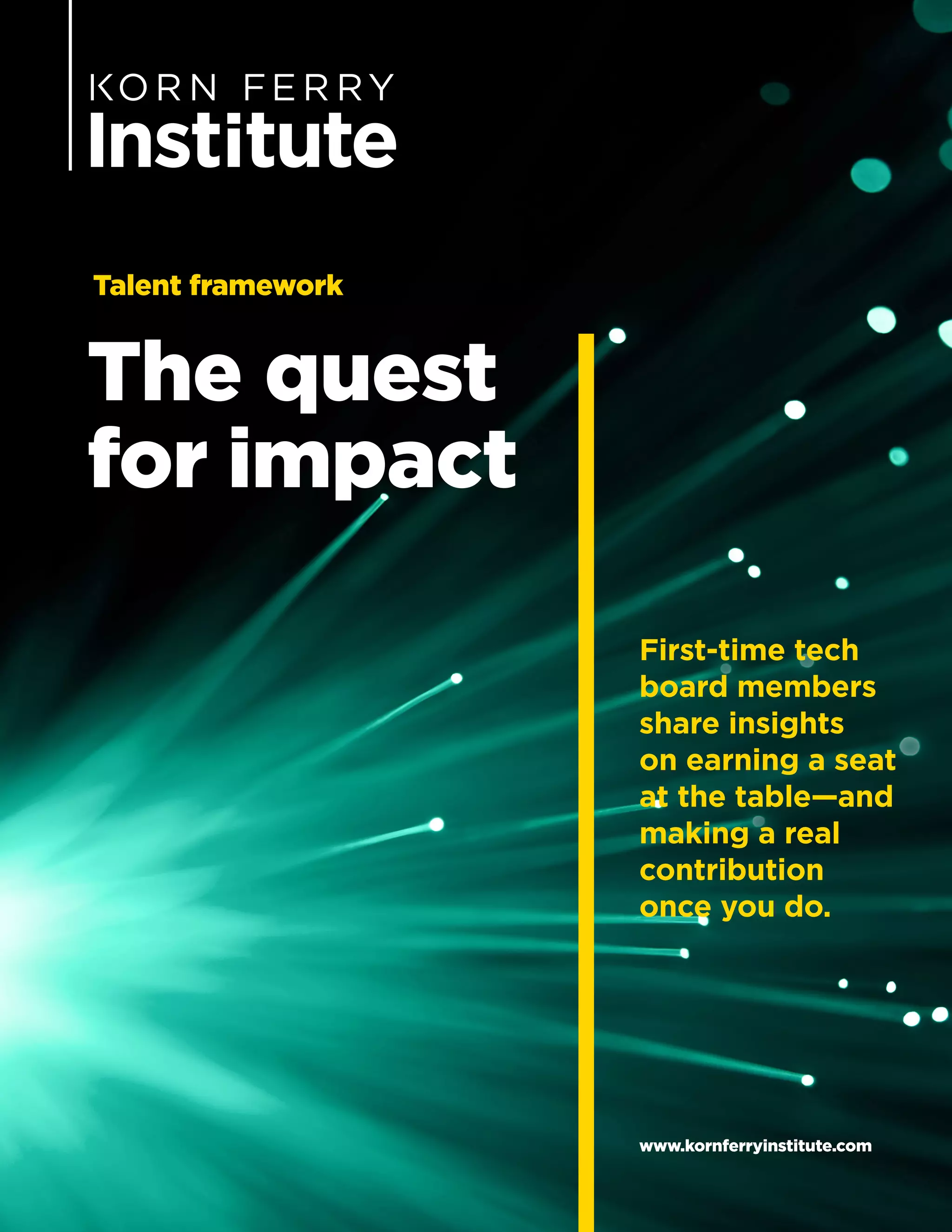 KORN FERRY
Institute

Talent framework

The quest for impact

First-time tech board members share insights on earning a seat at the table—and making a real contribution once you do.

www.kornferryinstitute.com